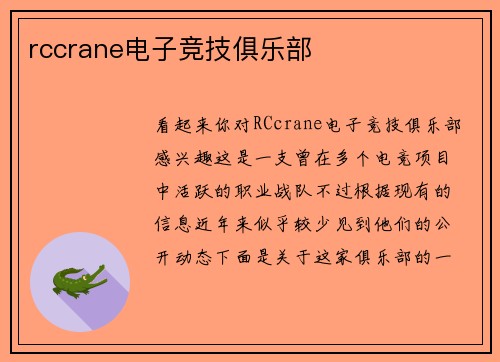 rccrane电子竞技俱乐部

看起来你对RCcrane电子竞技俱乐部感兴趣这是一支曾在多个电竞项目中活跃的职业战队不过根据现有的信息近年来似乎较少见到他们的公开动态下面是关于这家俱乐部的一